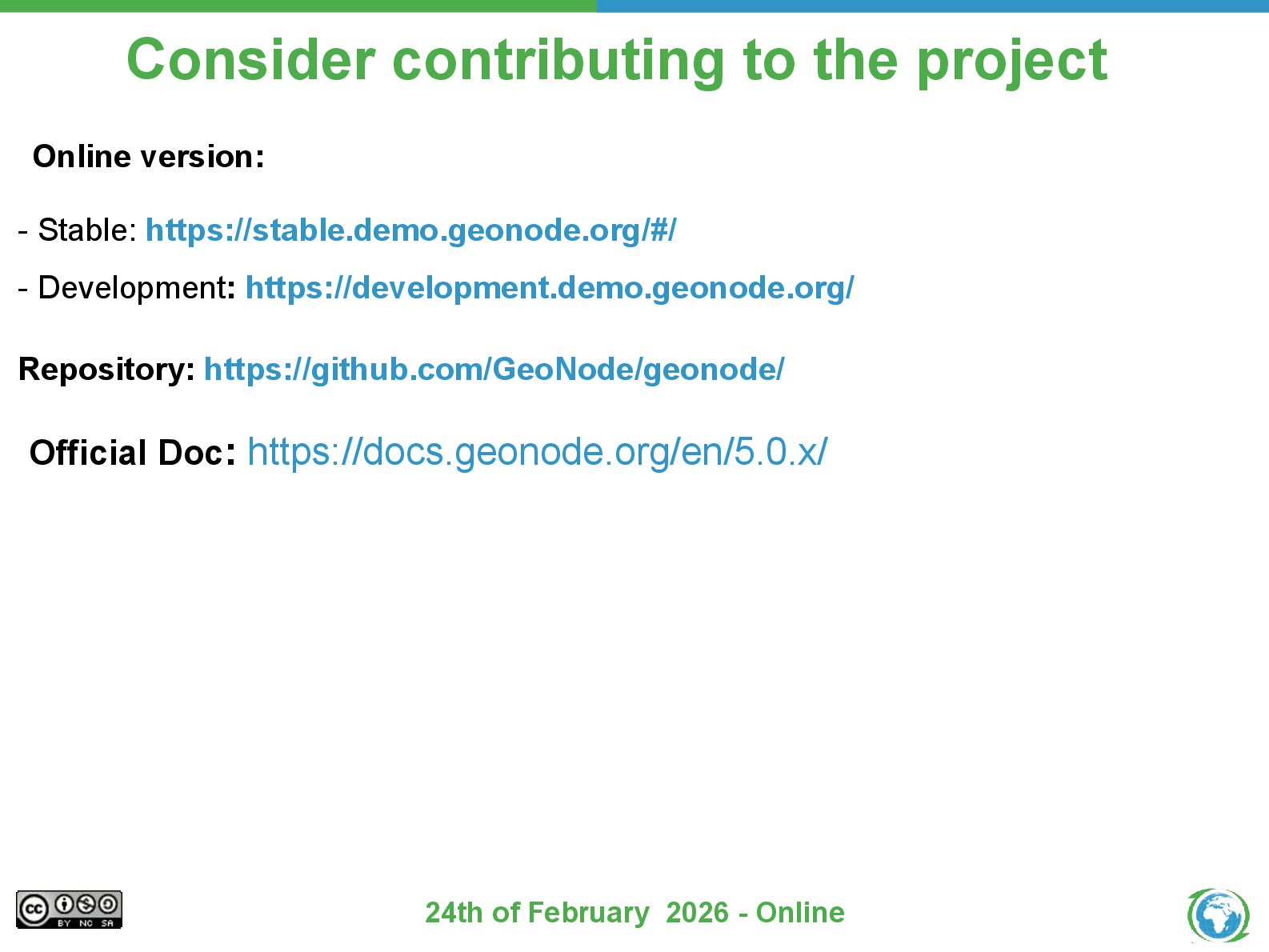 Consider contributing to the project

Online version:

- Stable: https://stable.demo.geonode.org/#/

- Development: https://development.demo.geonode.org/

Repository: https://github.com/GeoNode/geonode/

Official Doc: https://docs.geonode.org/en/5.0.x/

cc BY NC SA

24th of February 2026 - Online